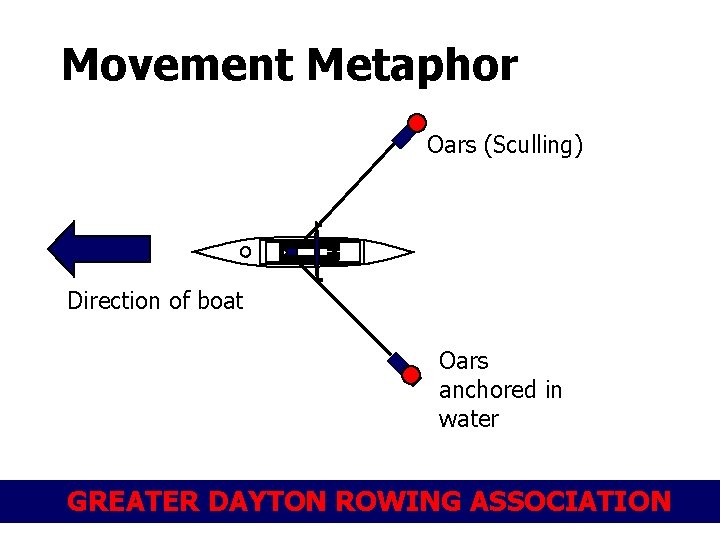 Movement Metaphor

Oars (Sculling)

Direction of boat

Oars anchored in water

GREATER DAYTON ROWING ASSOCIATION